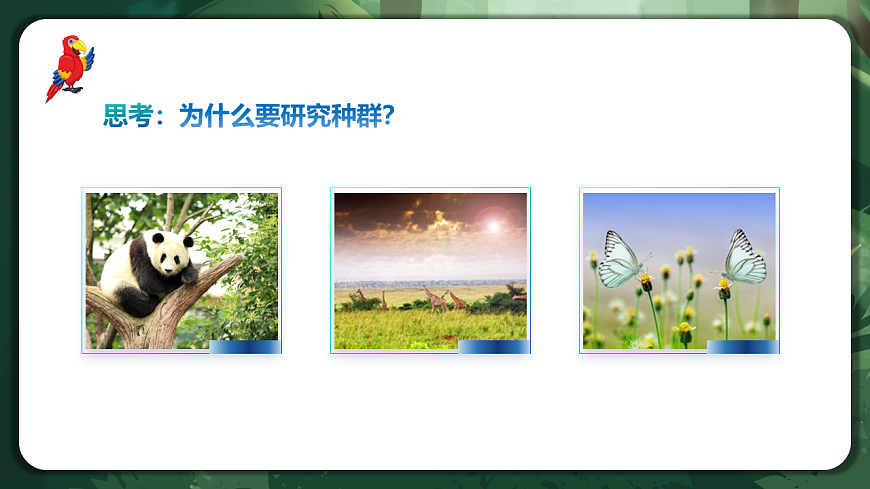 思考：为什么要研究种群?